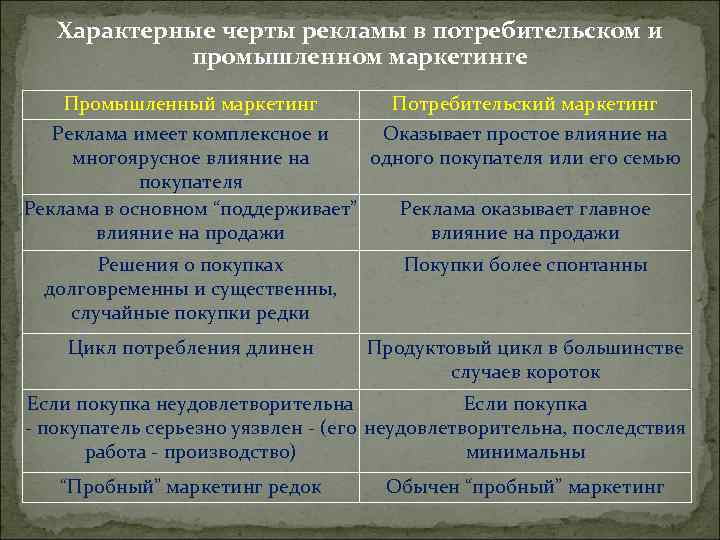 Характерные черты рекламы в потребительском и промышленном маркетинге

| Промышленный маркетинг | Потребительский маркетинг |
|---|---|
| Реклама имеет комплексное и многоярусное влияние на покупателя | Оказывает простое влияние на одного покупателя или его семью |
| Реклама в основном “поддерживает” влияние на продажи | Реклама оказывает главное влияние на продажи |
| Решения о покупках долговременны и существенны, случайные покупки редки | Покупки более спонтанны |
| Цикл потребления длинен | Продуктовый цикл в большинстве случаев короток |
| Если покупка неудовлетворительна - покупатель серьезно уязвлен - (его работа - производство) | Если покупка неудовлетворительна, последствия минимальны |
| “Пробный” маркетинг редок | Обычен “пробный” маркетинг |